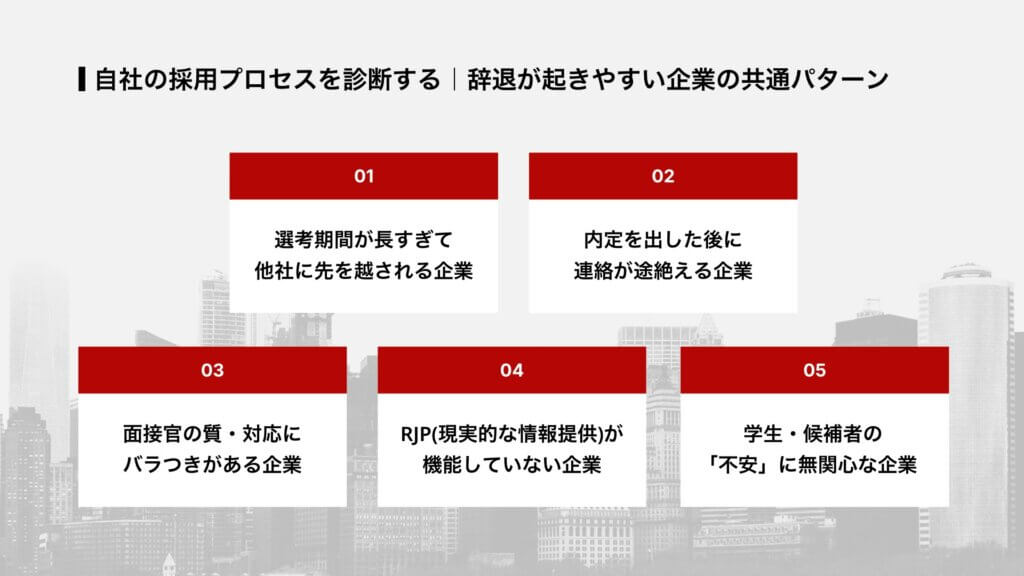 自社の採用プロセスを診断する｜辞退が起きやすい企業の共通パターン

01

選考期間が長すぎて
他社に先を越される企業

02

内定を出した後に
連絡が途絶える企業

03

面接官の質・対応に
バラつきがある企業

04

RJP(現実的な情報提供)が
機能していない企業

05

学生・候補者の
「不安」に無関心な企業